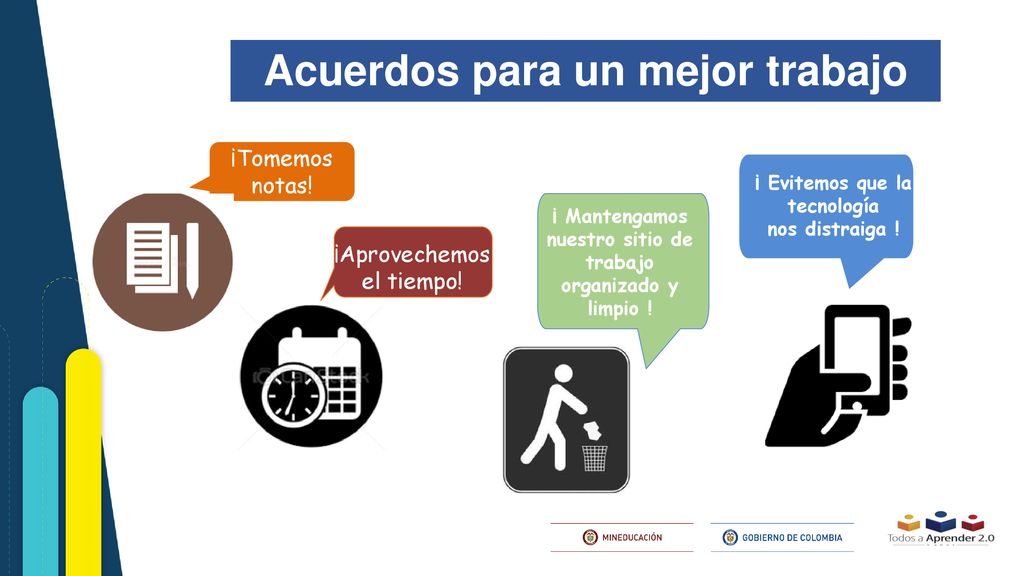 Acuerdos para un mejor trabajo

¡Tomemos notas!

¡Aprovechemos el tiempo!

¡ Mantengamos nuestro sitio de trabajo organizado y limpio !

¡ Evitemos que la tecnología nos distraiga !

MINEDUCACIÓN

GOBIERNO DE COLOMBIA

Todos a Aprender 2.0